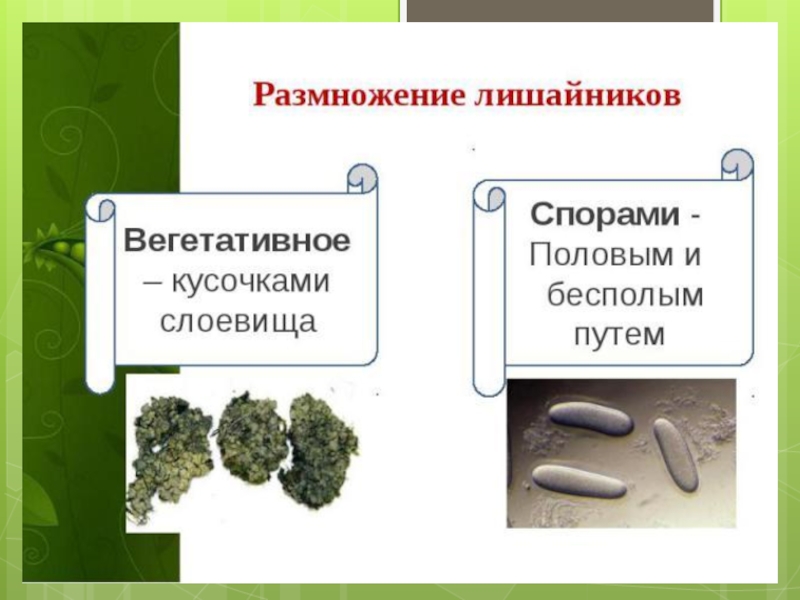 Размножение лишайников

Вегетативное – кусочками слоевища

Спорами - Половым и бесполым путем